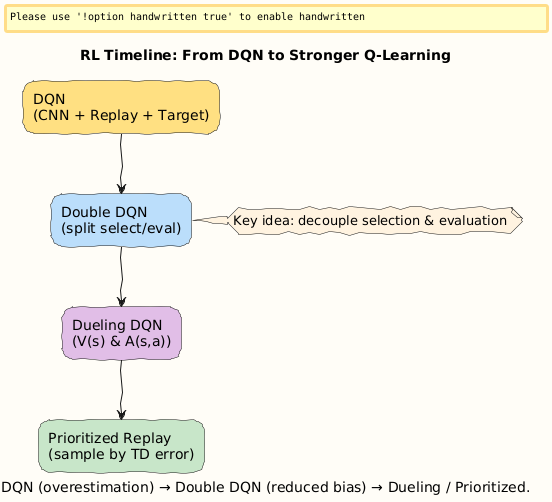 Please use '!option handwritten true' to enable handwritten

RL Timeline: From DQN to Stronger Q-Learning

DQN
(CNN + Replay + Target)

Double DQN
(split select/eval)

Key idea: decouple selection & evaluation

Dueling DQN
(V(s) & A(s,a))

Prioritized Replay
(sample by TD error)

DQN (overestimation) → Double DQN (reduced bias) → Dueling / Prioritized.